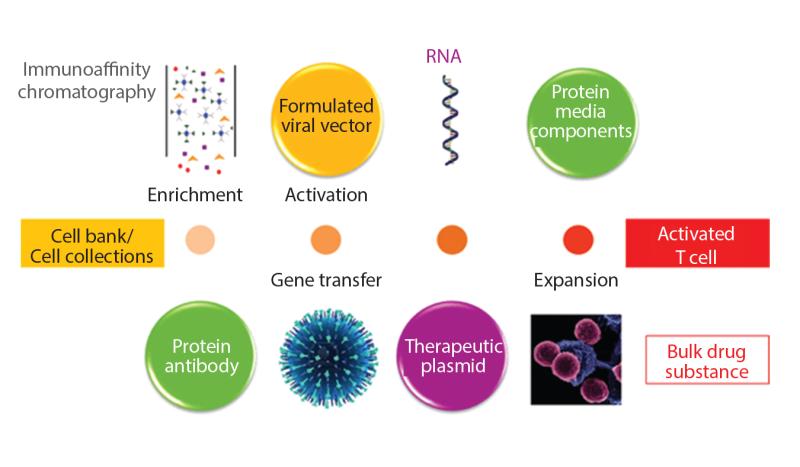 Immunoaffinity chromatography

Formulated viral vector

RNA

Protein media components

Enrichment

Activation

Cell bank/ Cell collections

Activated T cell

Gene transfer

Expansion

Protein antibody

Therapeutic plasmid

Bulk drug substance